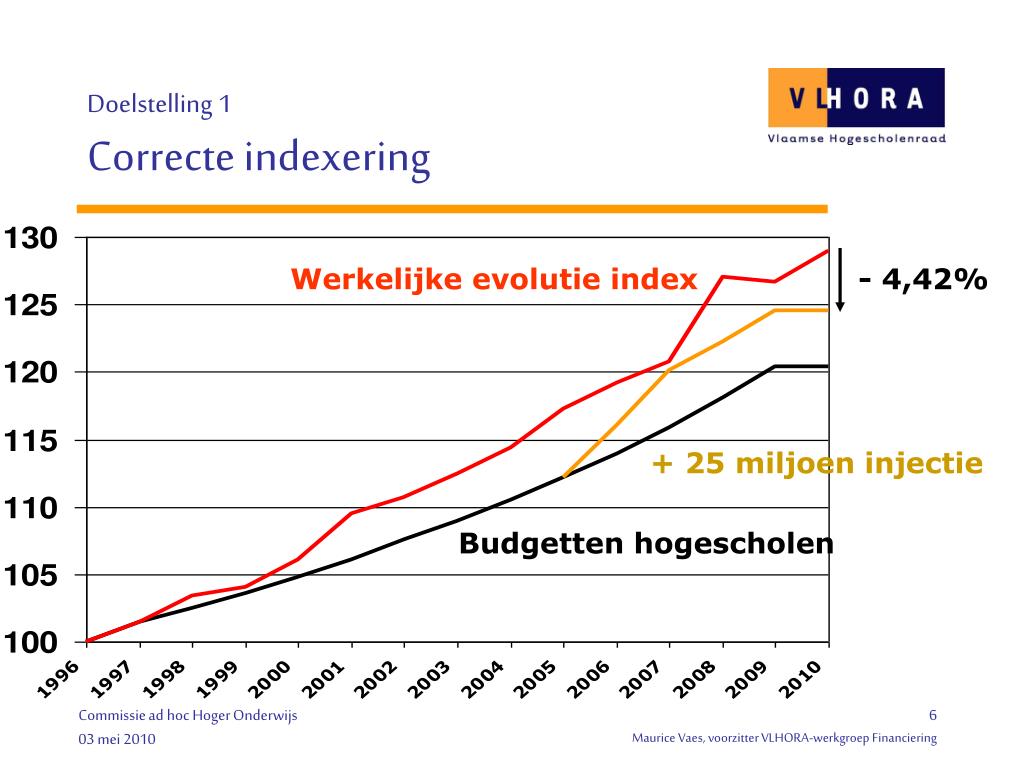 Doelstelling 1

Correcte indexering

VLHORA
Vlaamse Hogescholenraad

130
125
120
115
110
105
100

Werkelijke evolutie index

- 4,42%

+ 25 miljoen injectie

Budgetten hogescholen

1996 1997 1998 1999 2000 2001 2002 2003 2004 2005 2006 2007 2008 2009 2010

Commissie ad hoc Hoger Onderwijs

03 mei 2010

6

Maurice Vaes, voorzitter VLHORA-werkgroep Financiering